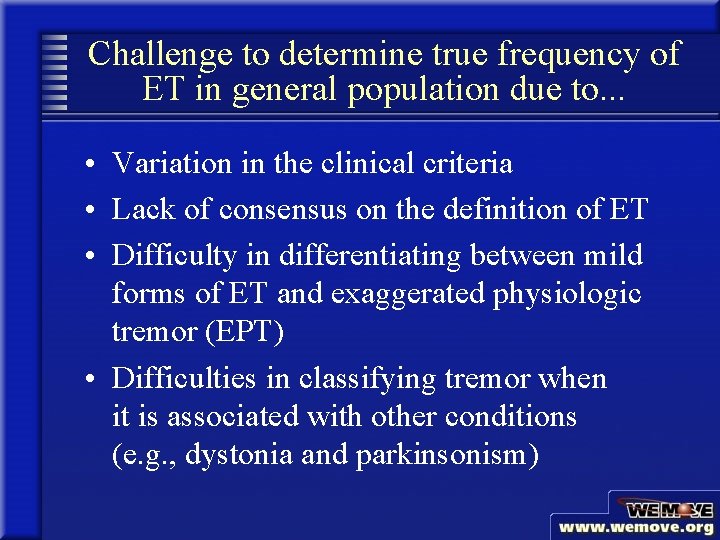 Challenge to determine true frequency of ET in general population due to...

• Variation in the clinical criteria
• Lack of consensus on the definition of ET
• Difficulty in differentiating between mild forms of ET and exaggerated physiologic tremor (EPT)
• Difficulties in classifying tremor when it is associated with other conditions (e.g., dystonia and parkinsonism)

WE MOVE
www.wemove.org